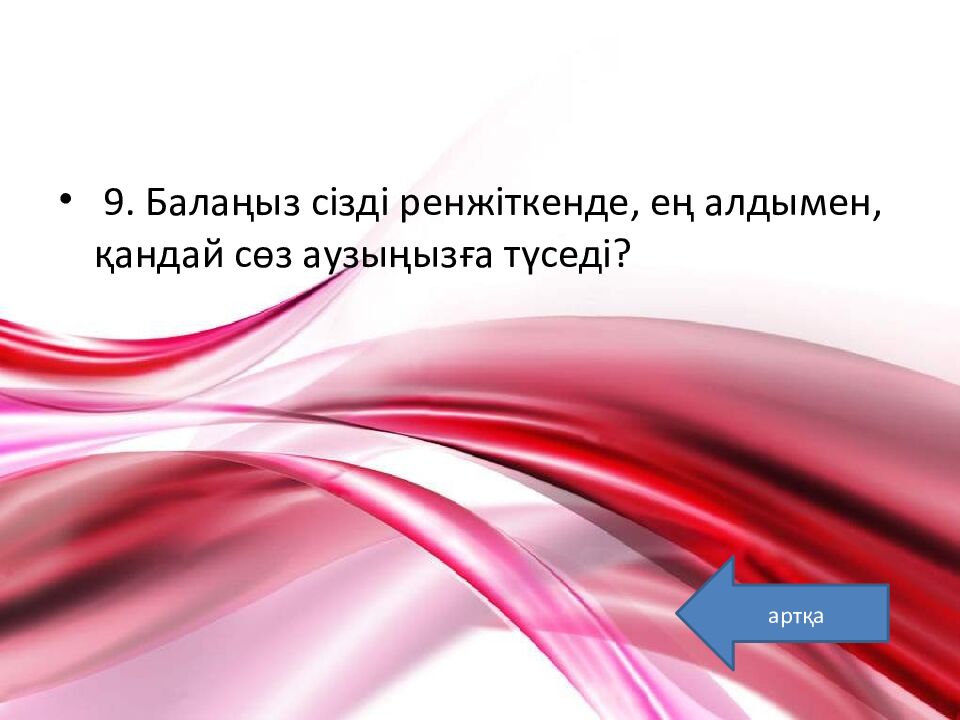 • 9. Балаңыз сізді ренжіткенде, ең алдымен, қандай сөз аузыңызға түседі?

артқа